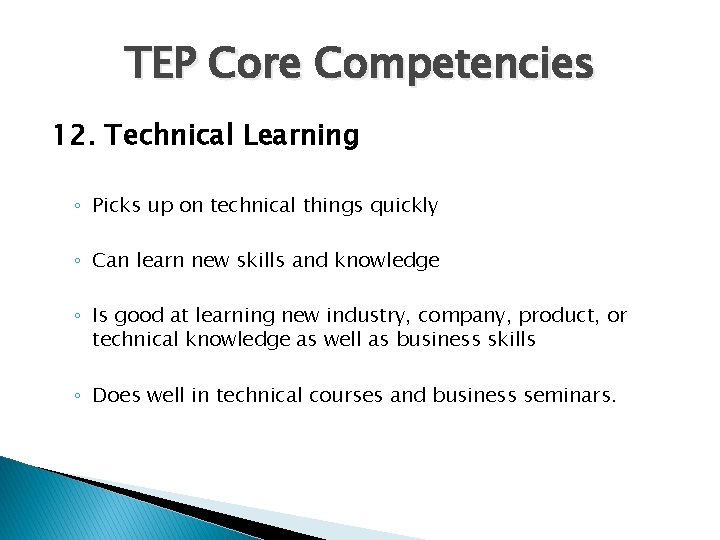 TEP Core Competencies

12. Technical Learning

◦ Picks up on technical things quickly

◦ Can learn new skills and knowledge

◦ Is good at learning new industry, company, product, or technical knowledge as well as business skills

◦ Does well in technical courses and business seminars.